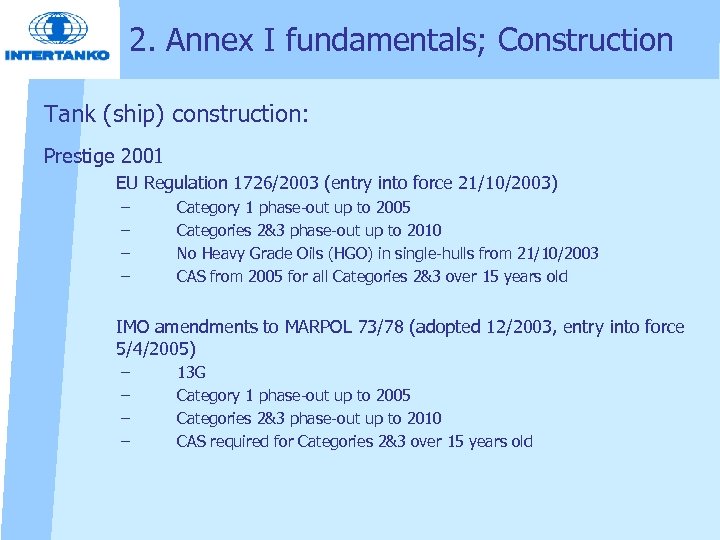 INTERTANKO

2. Annex I fundamentals; Construction

Tank (ship) construction:

Prestige 2001

EU Regulation 1726/2003 (entry into force 21/10/2003)

– Category 1 phase-out up to 2005
– Categories 2&3 phase-out up to 2010
– No Heavy Grade Oils (HGO) in single-hulls from 21/10/2003
– CAS from 2005 for all Categories 2&3 over 15 years old

IMO amendments to MARPOL 73/78 (adopted 12/2003, entry into force 5/4/2005)

– 13G
– Category 1 phase-out up to 2005
– Categories 2&3 phase-out up to 2010
– CAS required for Categories 2&3 over 15 years old